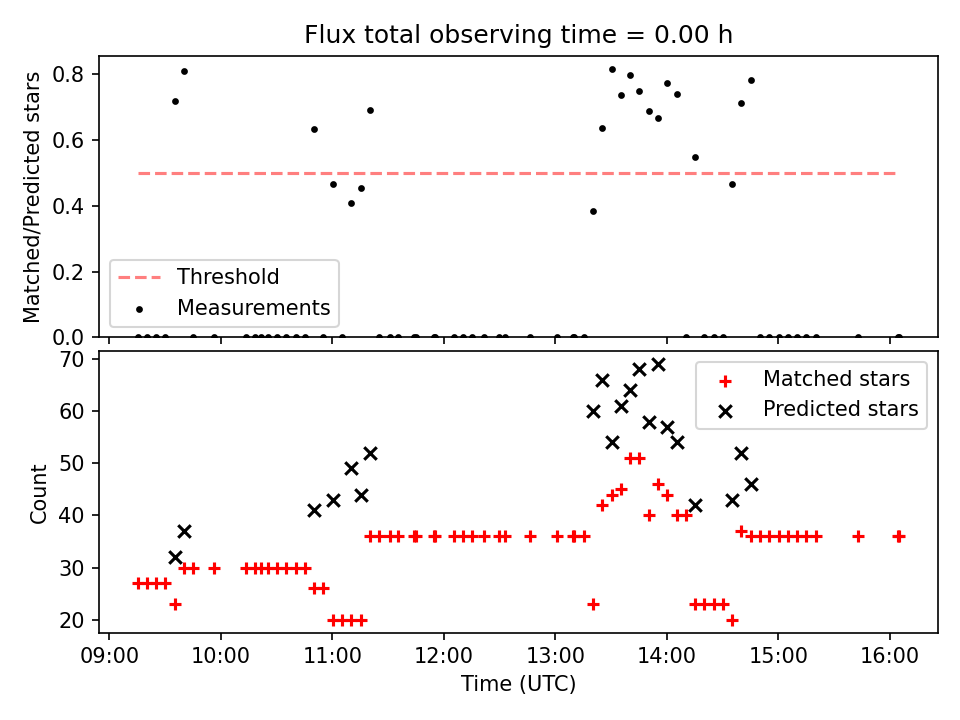 Flux total observing time = 0.00 h

Matched/Predicted stars

0.8
0.6
0.4
0.2
0.0

Threshold
Measurements

Count

70
60
50
40
30
20

Matched stars
Predicted stars

09:00 10:00 11:00 12:00 13:00 14:00 15:00 16:00

Time (UTC)